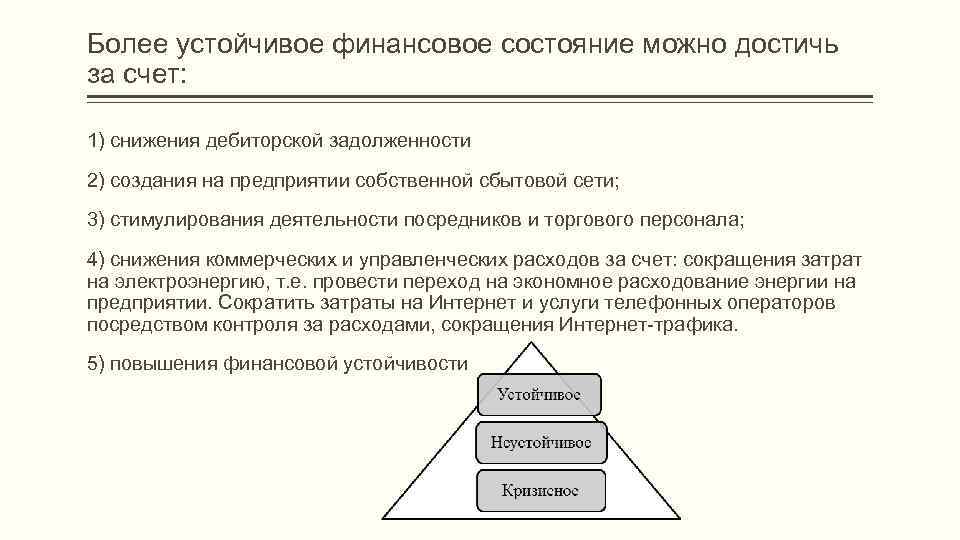 Более устойчивое финансовое состояние можно достичь за счет:

1) снижения дебиторской задолженности

2) создания на предприятии собственной сбытовой сети;

3) стимулирования деятельности посредников и торгового персонала;

4) снижения коммерческих и управленческих расходов за счет: сокращения затрат на электроэнергию, т.е. провести переход на экономное расходование энергии на предприятии. Сократить затраты на Интернет и услуги телефонных операторов посредством контроля за расходами, сокращения Интернет-трафика.

5) повышения финансовой устойчивости

Устойчивое

Неустойчивое

Кризисное